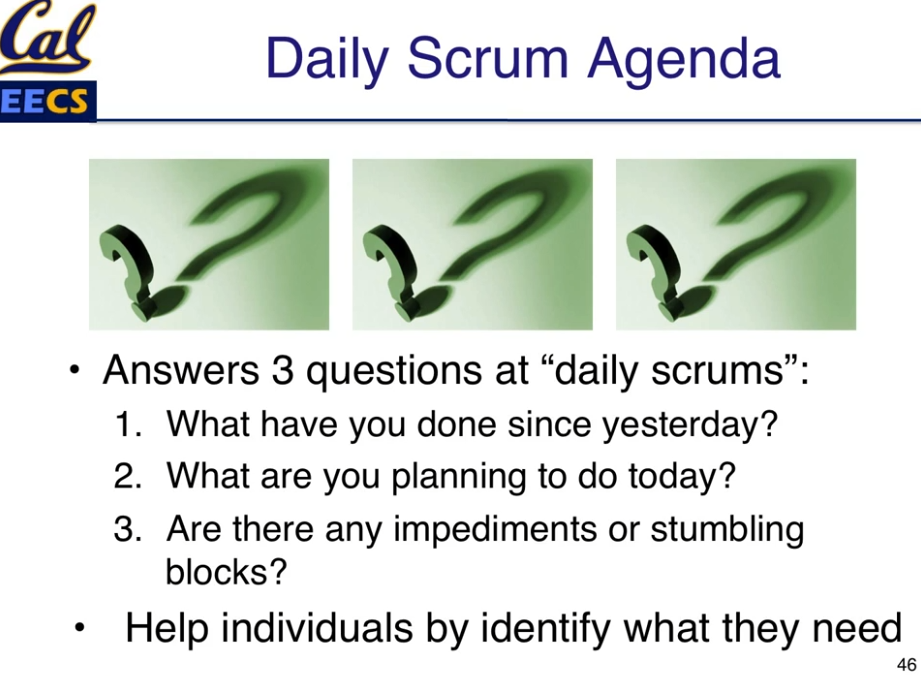 Cal
EECS

Daily Scrum Agenda

• Answers 3 questions at “daily scrums”:
1. What have you done since yesterday?
2. What are you planning to do today?
3. Are there any impediments or stumbling blocks?

• Help individuals by identify what they need

46